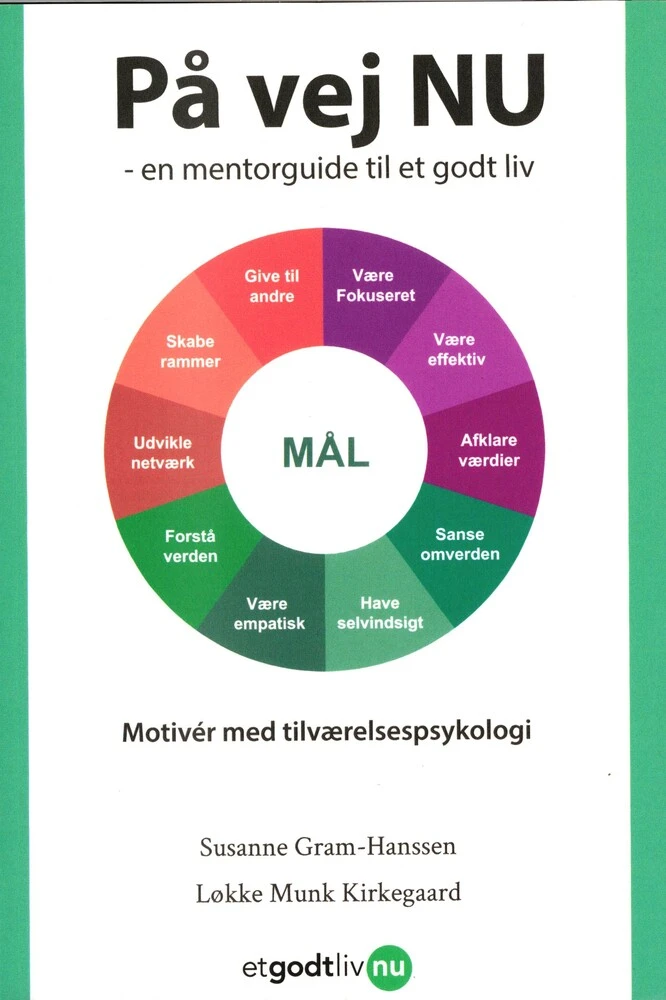 På vej NU

- en mentorguide til et godt liv

Være Fokuseret

Være effektiv

Afklare værdier

Sanse omverden

Have selvindsigt

Være empatisk

Forstå verden

Udvikle netværk

Skabe rammer

Give til andre

MÅL

Motivér med tilværelsespsykologi

Susanne Gram-Hanssen

Løkke Munk Kirkegaard

etgodtlivnu